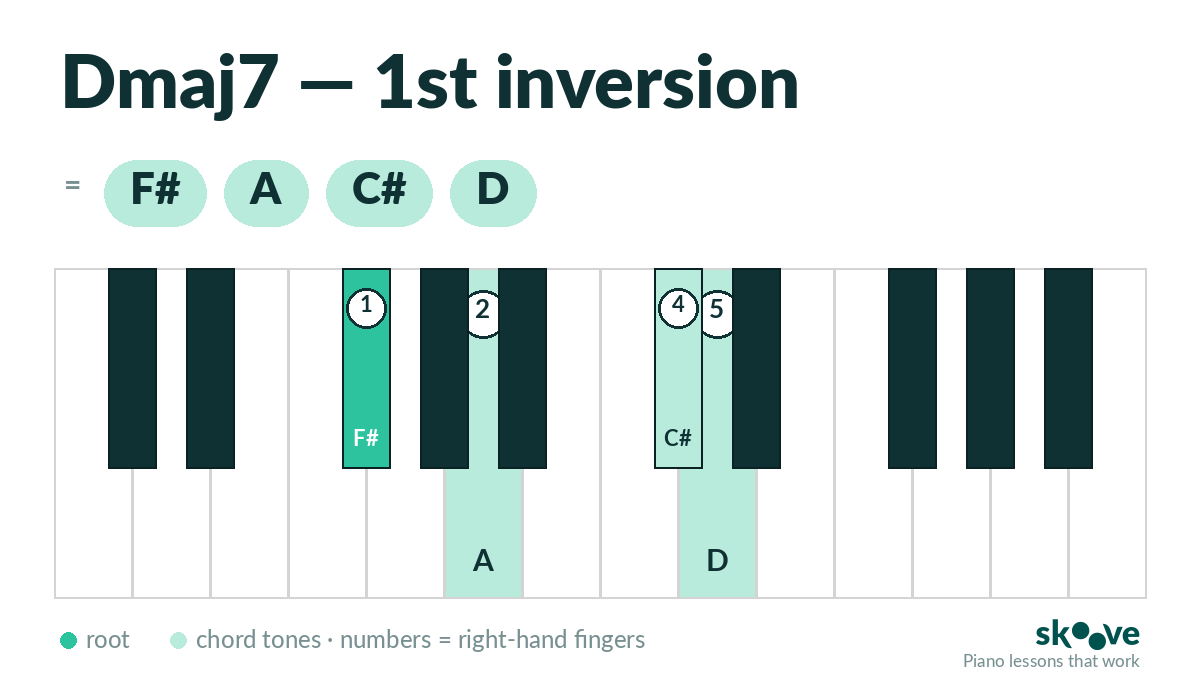 Dmaj7 — 1st inversion

= F# A C# D

1
2
4
5
F#
C#
A
D

root chord tones · numbers = right-hand fingers

skoove
Piano lessons that work